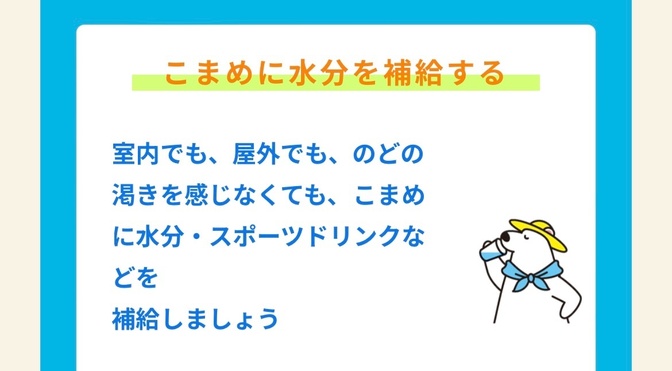 こまめに水分を補給する

室内でも、屋外でも、のどの渇きを感じなくても、こまめに水分・スポーツドリンクなどを
補給しましょう